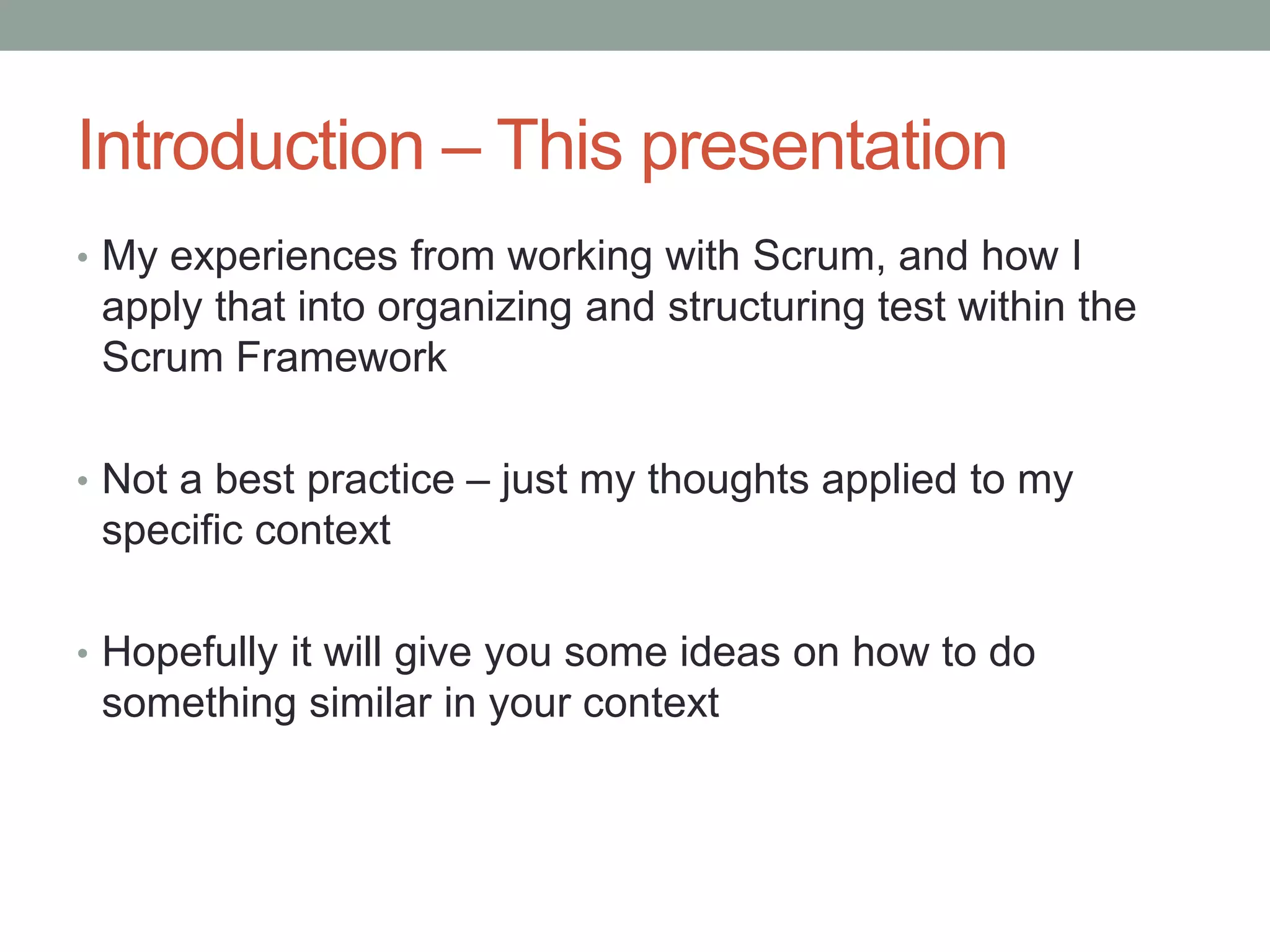 Introduction – This presentation

• My experiences from working with Scrum, and how I apply that into organizing and structuring test within the Scrum Framework

• Not a best practice – just my thoughts applied to my specific context

• Hopefully it will give you some ideas on how to do something similar in your context